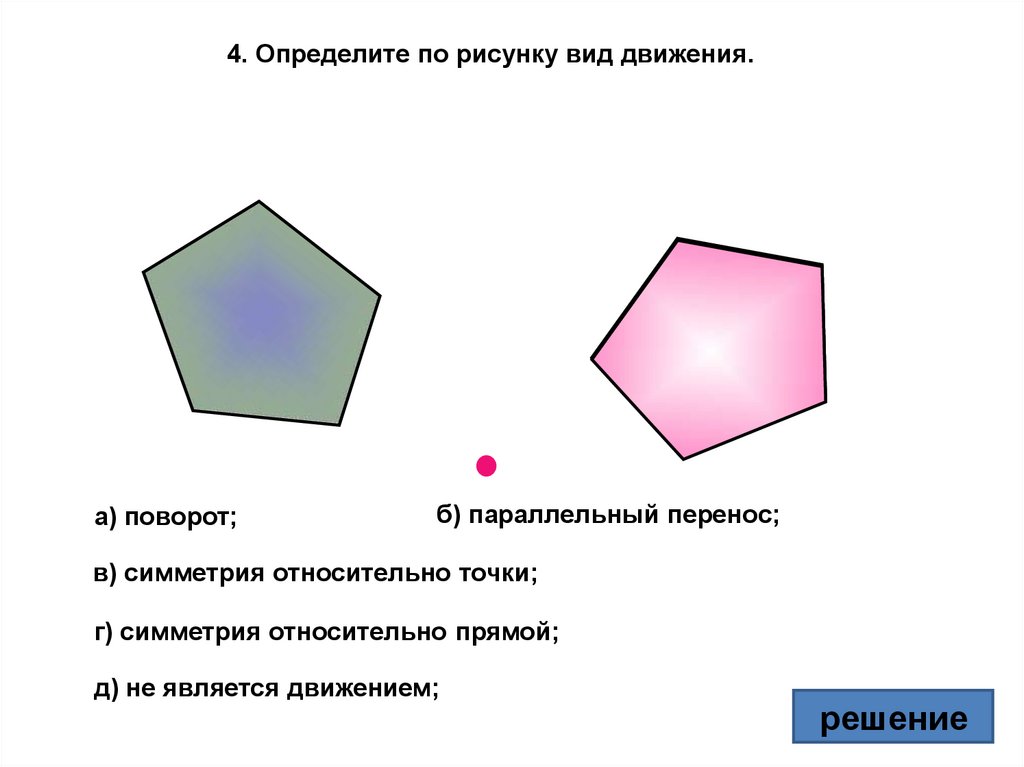 4. Определите по рисунку вид движения.

а) поворот;

б) параллельный перенос;

в) симметрия относительно точки;

г) симметрия относительно прямой;

д) не является движением;

решение